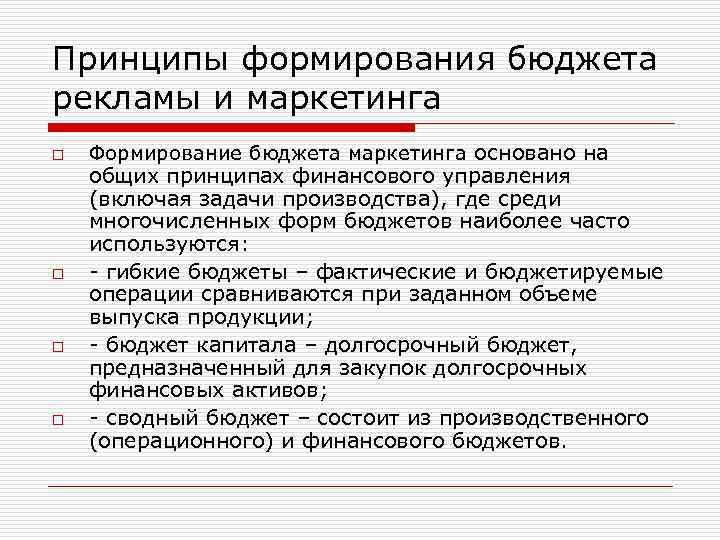 Принципы формирования бюджета рекламы и маркетинга

Формирование бюджета маркетинга основано на общих принципах финансового управления (включая задачи производства), где среди многочисленных форм бюджетов наиболее часто используются:

- гибкие бюджеты – фактические и бюджетируемые операции сравниваются при заданном объеме выпуска продукции;

- бюджет капитала – долгосрочный бюджет, предназначенный для закупок долгосрочных финансовых активов;

- сводный бюджет – состоит из производственного (операционного) и финансового бюджетов.